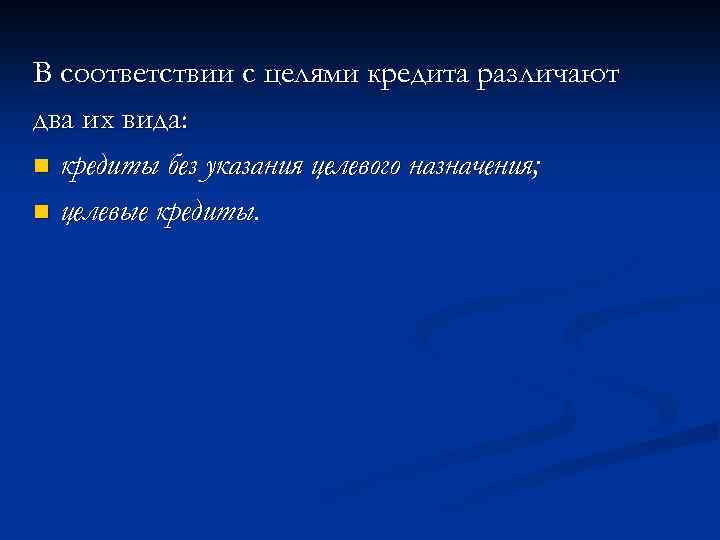 В соответствии с целями кредита различают два их вида:

- кредиты без указания целевого назначения;
- целевые кредиты.